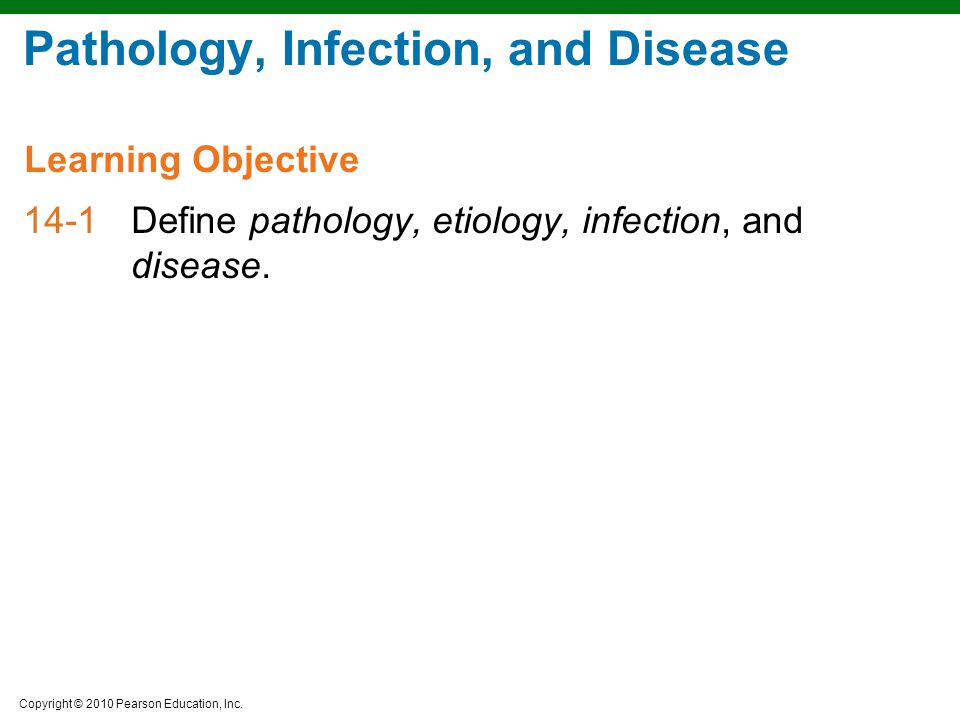 Pathology, Infection, and Disease

Learning Objective

14-1 Define pathology, etiology, infection, and disease.

Copyright © 2010 Pearson Education, Inc.